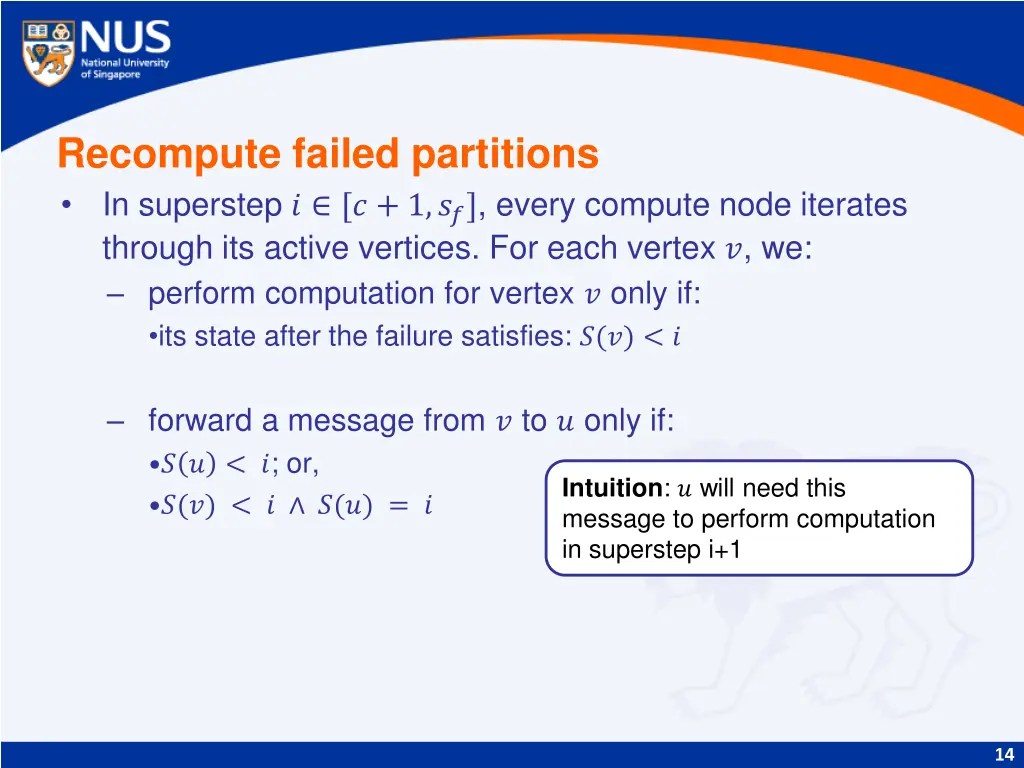 NUS
National University of Singapore

Recompute failed partitions

• In superstep $i \in [c+1, s_f]$, every compute node iterates through its active vertices. For each vertex $v$, we:
– perform computation for vertex $v$ only if:
•its state after the failure satisfies: $S(v) < i$

– forward a message from $v$ to $u$ only if:
•$S(u) < i$; or,
•$S(v) < i \wedge S(u) = i$

Intuition: $u$ will need this message to perform computation in superstep i+1

14